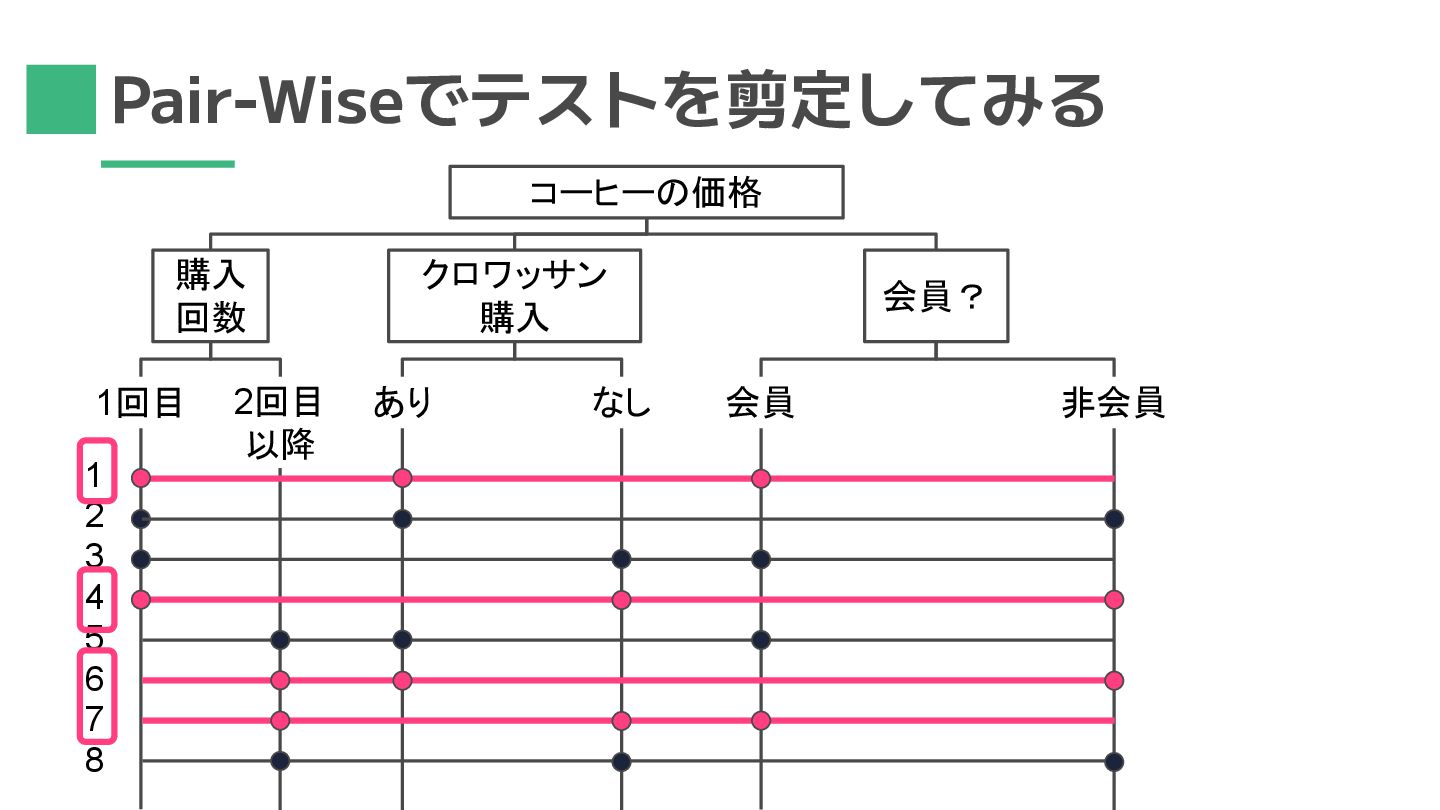 Pair-Wiseでテストを剪定してみる

コーヒーの価格

購入回数

クロワッサン購入

会員？

1回目

2回目以降

あり

なし

会員

非会員

1
2
3
4
5
6
7
8